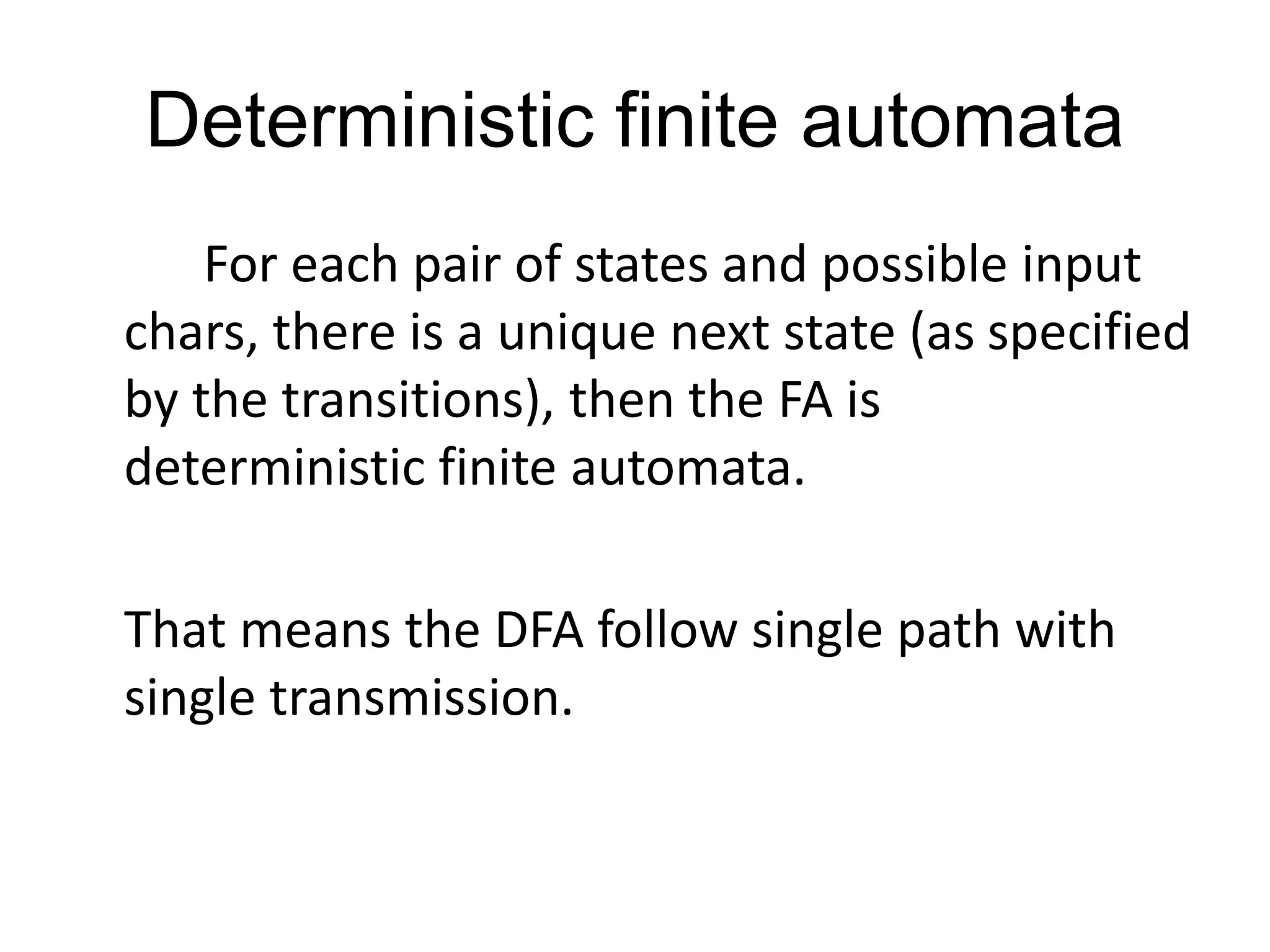 Deterministic finite automata

For each pair of states and possible input chars, there is a unique next state (as specified by the transitions), then the FA is deterministic finite automata.

That means the DFA follow single path with single transmission.